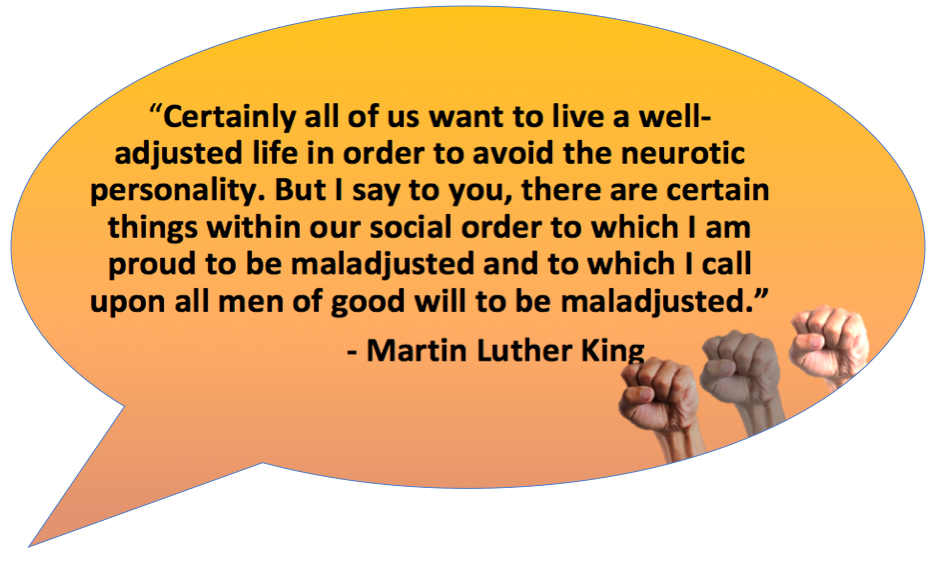 “Certainly all of us want to live a well-adjusted life in order to avoid the neurotic personality. But I say to you, there are certain things within our social order to which I am proud to be maladjusted and to which I call upon all men of good will to be maladjusted.”

- Martin Luther King